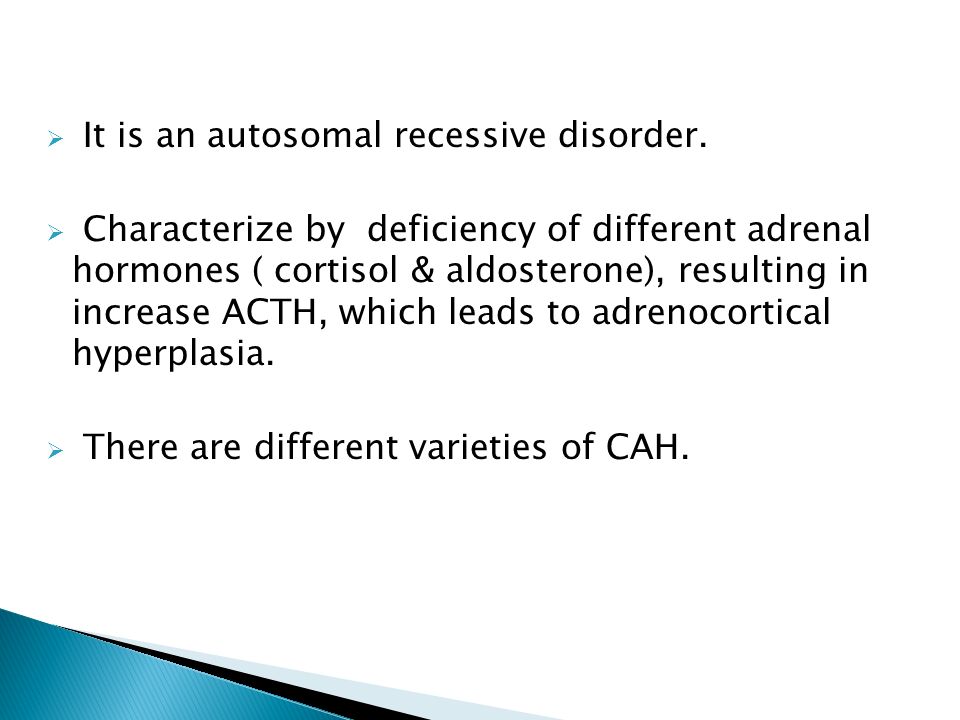 ➢ It is an autosomal recessive disorder.

➢ Characterize by deficiency of different adrenal hormones ( cortisol & aldosterone), resulting in increase ACTH, which leads to adrenocortical hyperplasia.

➢ There are different varieties of CAH.